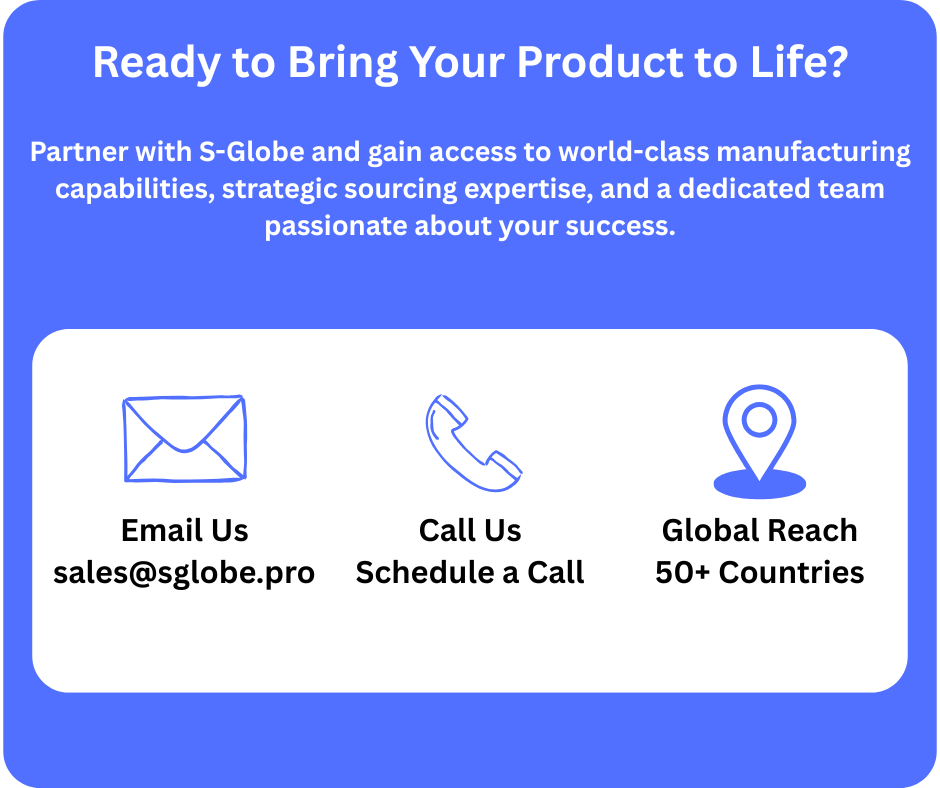 Ready to Bring Your Product to Life?

Partner with S-Globe and gain access to world-class manufacturing capabilities, strategic sourcing expertise, and a dedicated team passionate about your success.

Email Us
sales@sglobe.pro

Call Us
Schedule a Call

Global Reach
50+ Countries